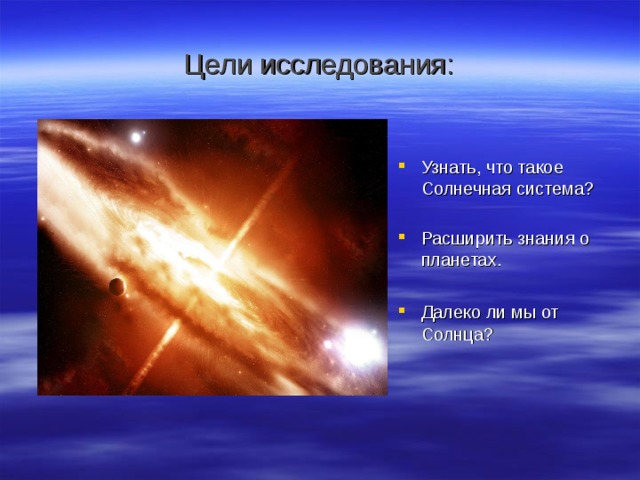 Цели исследования:

- Узнать, что такое Солнечная система?
- Расширить знания о планетах.
- Далеко ли мы от Солнца?